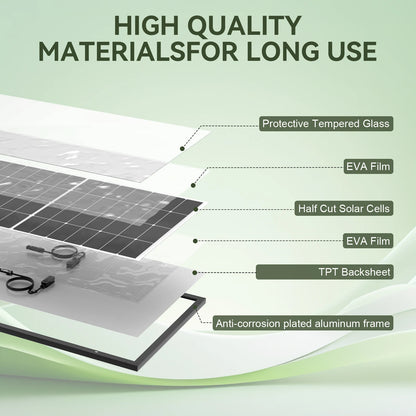 HIGH QUALITY
MATERIALSFOR LONG USE

Protective Tempered Glass

EVA Film

Half Cut Solar Cells

EVA Film

TPT Backsheet

Anti-corrosion plated aluminum frame